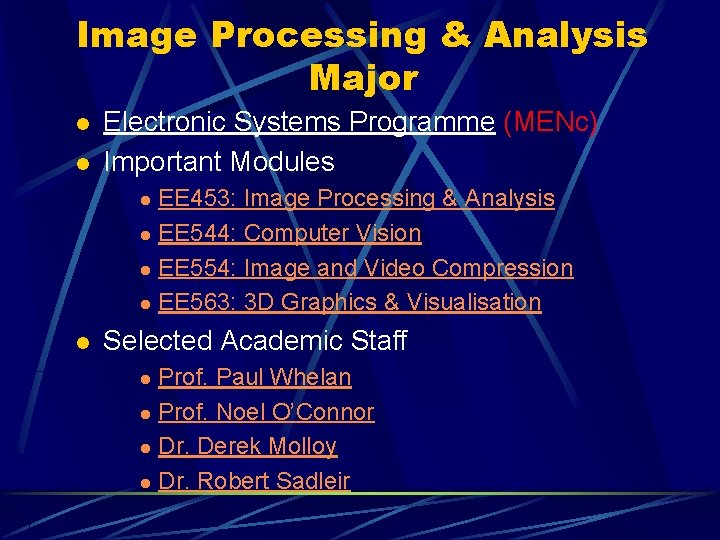 Image Processing & Analysis Major

- Electronic Systems Programme (MENc)
- Important Modules
  - EE453: Image Processing & Analysis
  - EE544: Computer Vision
  - EE554: Image and Video Compression
  - EE563: 3D Graphics & Visualisation
- Selected Academic Staff
  - Prof. Paul Whelan
  - Prof. Noel O'Connor
  - Dr. Derek Molloy
  - Dr. Robert Sadleir